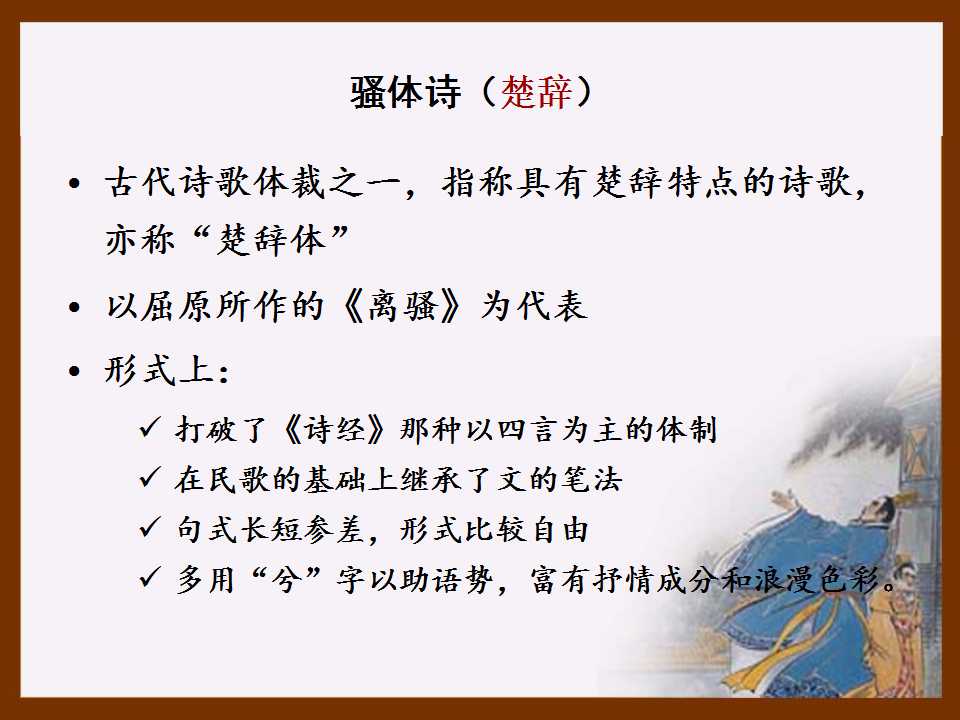 骚体诗（楚辞）

• 古代诗歌体裁之一，指称具有楚辞特点的诗歌，亦称“楚辞体”

• 以屈原所作的《离骚》为代表

• 形式上：

✓ 打破了《诗经》那种以四言为主的体制

✓ 在民歌的基础上继承了文的笔法

✓ 句式长短参差，形式比较自由

✓ 多用“兮”字以助语势，富有抒情成分和浪漫色彩。